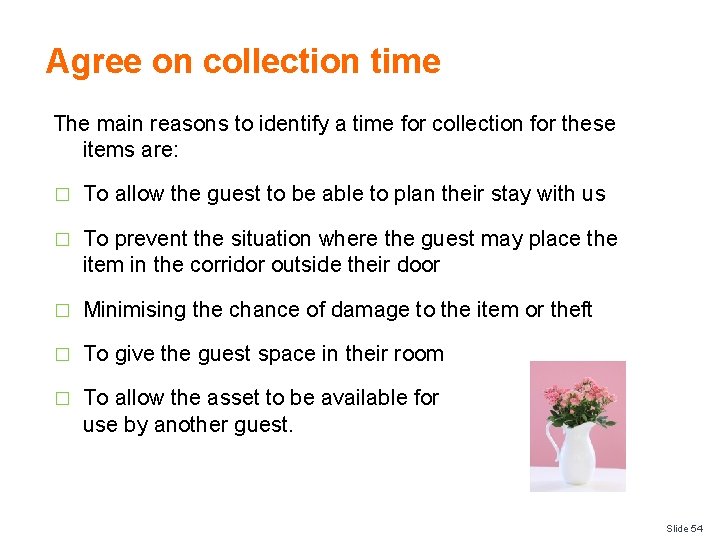 Agree on collection time

The main reasons to identify a time for collection for these items are:

□ To allow the guest to be able to plan their stay with us

□ To prevent the situation where the guest may place the item in the corridor outside their door

□ Minimising the chance of damage to the item or theft

□ To give the guest space in their room

□ To allow the asset to be available for use by another guest.

Slide 54